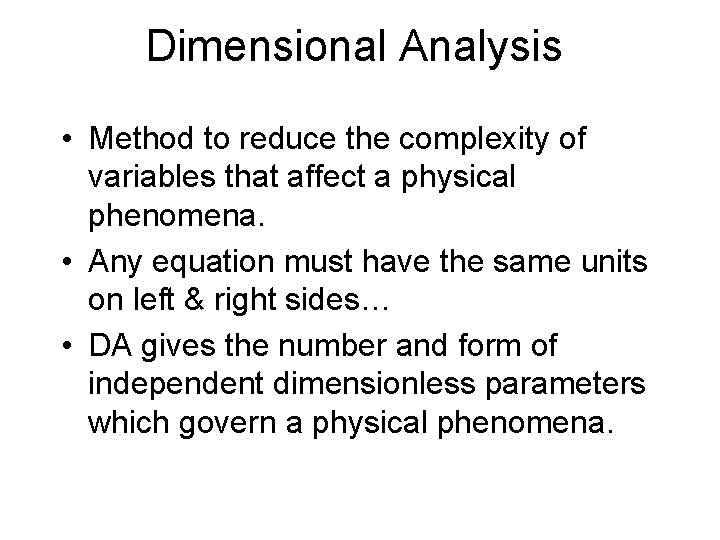 Dimensional Analysis

• Method to reduce the complexity of variables that affect a physical phenomena.

• Any equation must have the same units on left & right sides…

• DA gives the number and form of independent dimensionless parameters which govern a physical phenomena.